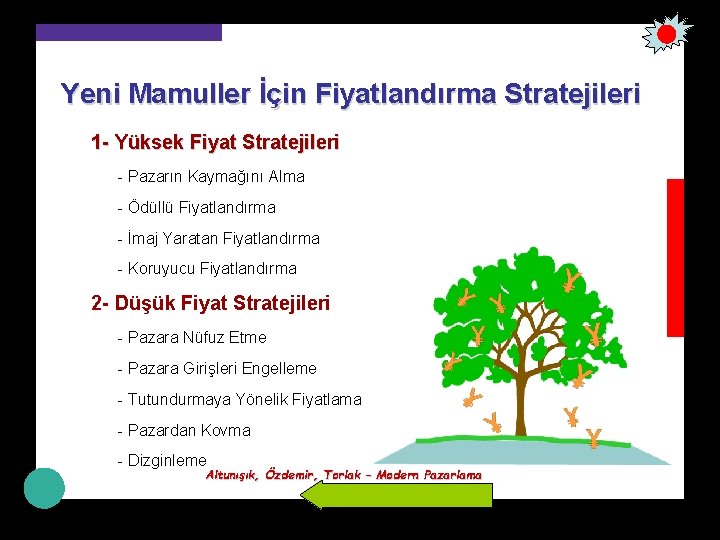 Yeni Mamuller İçin Fiyatlandırma Stratejileri

1- Yüksek Fiyat Stratejileri

- Pazarın Kaymağını Alma

- Ödüllü Fiyatlandırma

- İmaj Yaratan Fiyatlandırma

- Koruyucu Fiyatlandırma

2- Düşük Fiyat Stratejileri

- Pazara Nüfuz Etme

- Pazara Girişleri Engelleme

- Tutundurmaya Yönelik Fiyatlama

- Pazardan Kovma

- Dizginleme

Altunışık, Özdemir, Torlak – Modern Pazarlama